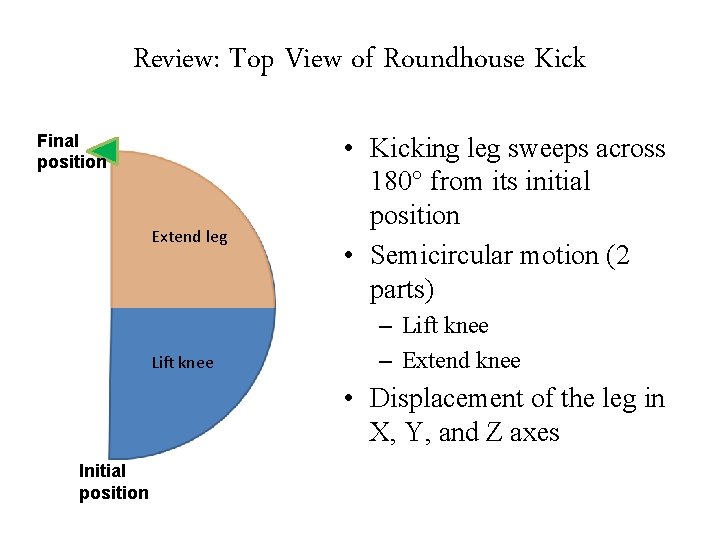 Review: Top View of Roundhouse Kick

Final position

Extend leg

Lift knee

Initial position

• Kicking leg sweeps across 180° from its initial position
• Semicircular motion (2 parts)
– Lift knee
– Extend knee
• Displacement of the leg in X, Y, and Z axes